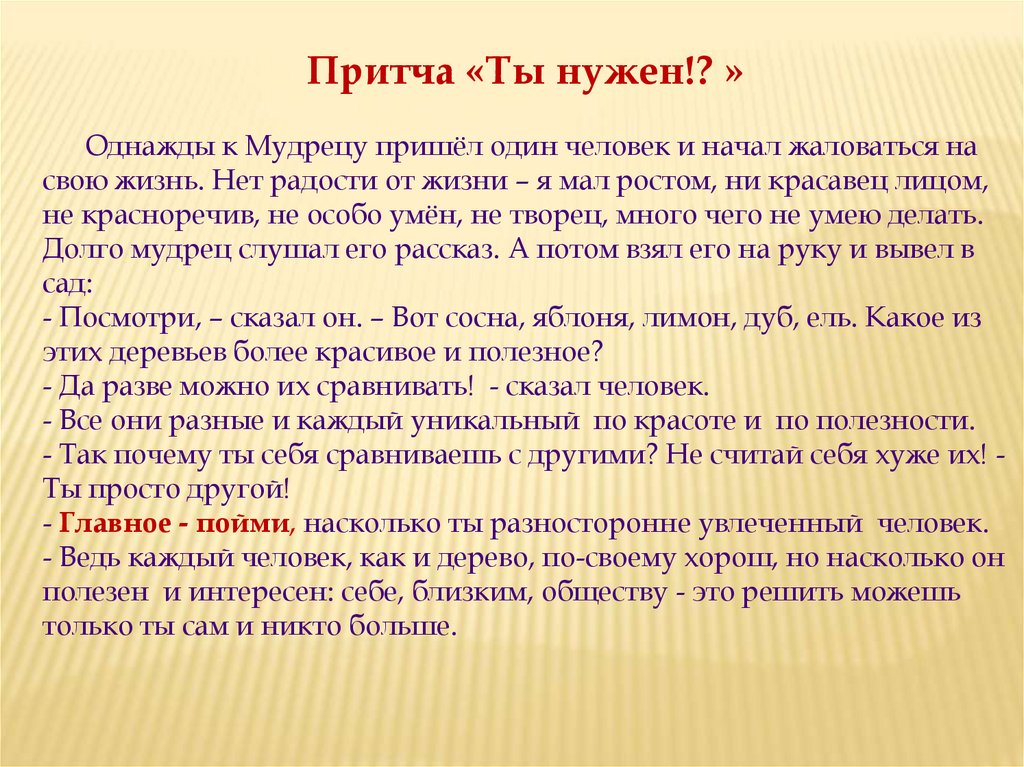 Притча «Ты нужен!? »

Однажды к Мудрецу пришёл один человек и начал жаловаться на свою жизнь. Нет радости от жизни – я мал ростом, ни красавец лицом, не красноречив, не особо умён, не творец, много чего не умею делать. Долго мудрец слушал его рассказ. А потом взял его на руку и вывел в сад:
- Посмотри, – сказал он. – Вот сосна, яблоня, лимон, дуб, ель. Какое из этих деревьев более красивое и полезное?
- Да разве можно их сравнивать! - сказал человек.
- Все они разные и каждый уникальный по красоте и по полезности.
- Так почему ты себя сравниваешь с другими? Не считай себя хуже их! - Ты просто другой!
- Главное - пойми, насколько ты разносторонне увлеченный человек.
- Ведь каждый человек, как и дерево, по-своему хорош, но насколько он полезен и интересен: себе, близким, обществу - это решить можешь только ты сам и никто больше.